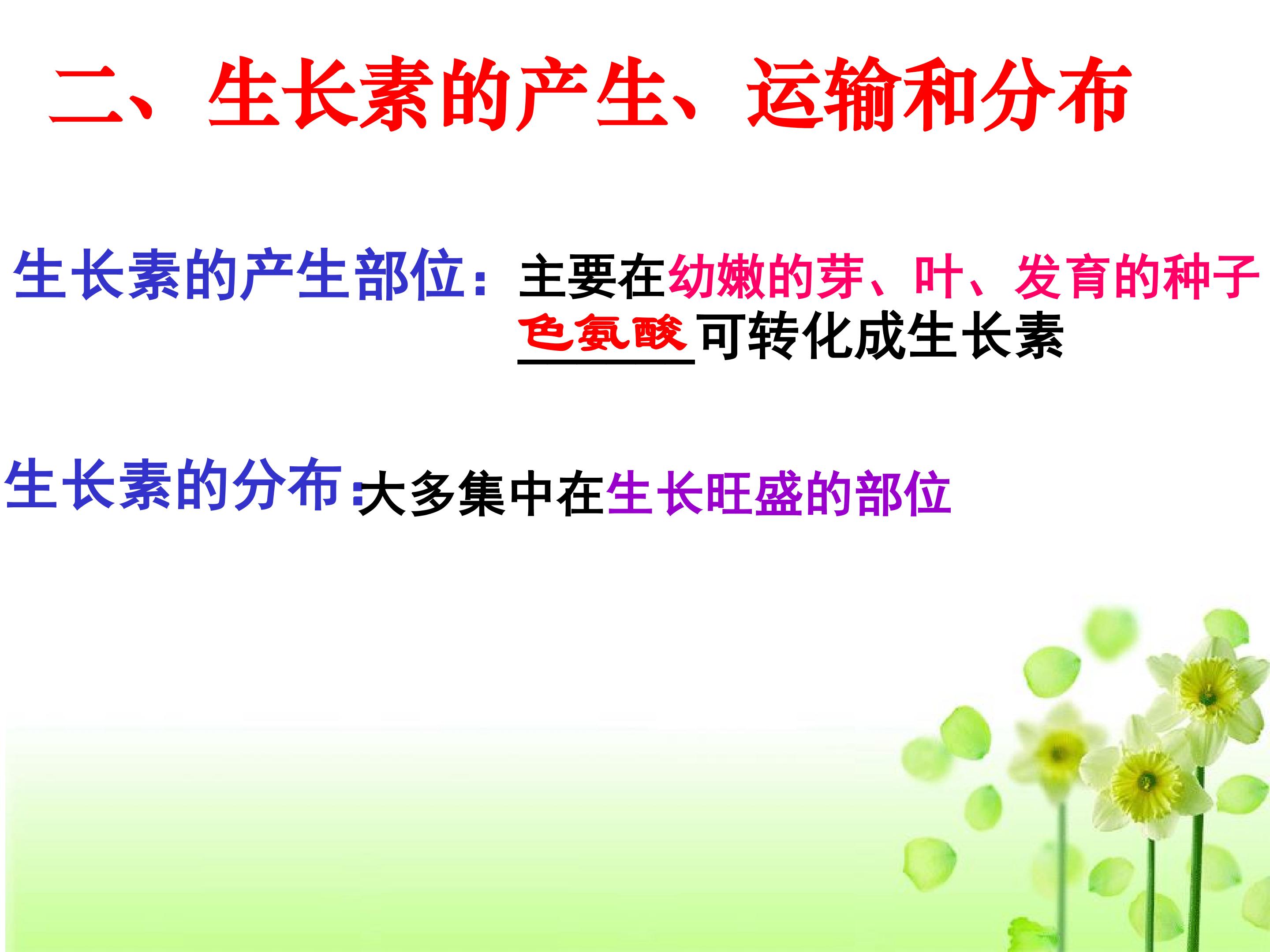 二、生长素的产生、运输和分布

生长素的产生部位：主要在幼嫩的芽、叶、发育的种子

色氨酸可转化成生长素

生长素的分布：大多集中在生长旺盛的部位